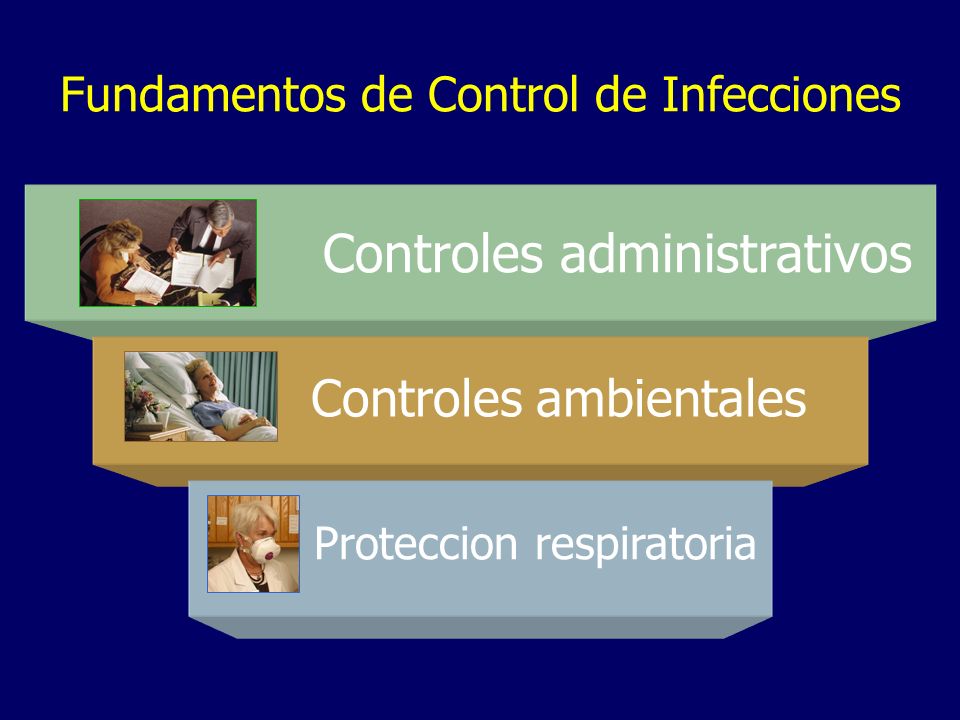 Fundamentos de Control de Infecciones

Controles administrativos

Controles ambientales

Proteccion respiratoria